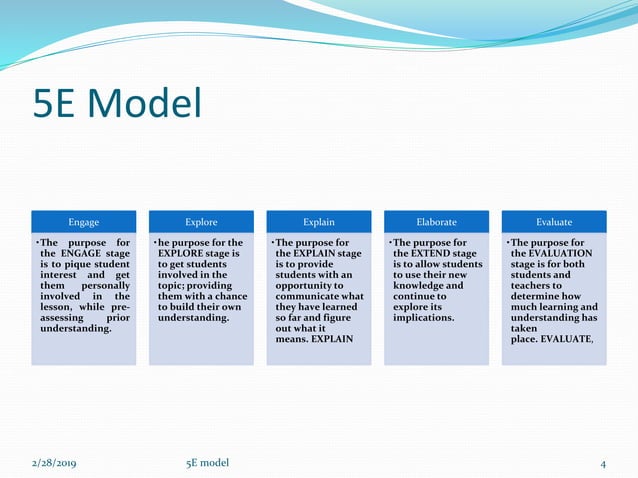 5E Model

Engage

•The purpose for the ENGAGE stage is to pique student interest and get them personally involved in the lesson, while pre-assessing prior understanding.

Explore

•he purpose for the EXPLORE stage is to get students involved in the topic; providing them with a chance to build their own understanding.

Explain

•The purpose for the EXPLAIN stage is to provide students with an opportunity to communicate what they have learned so far and figure out what it means. EXPLAIN

Elaborate

•The purpose for the EXTEND stage is to allow students to use their new knowledge and continue to explore its implications.

Evaluate

•The purpose for the EVALUATION stage is for both students and teachers to determine how much learning and understanding has taken place. EVALUATE,

2/28/2019 5E model 4